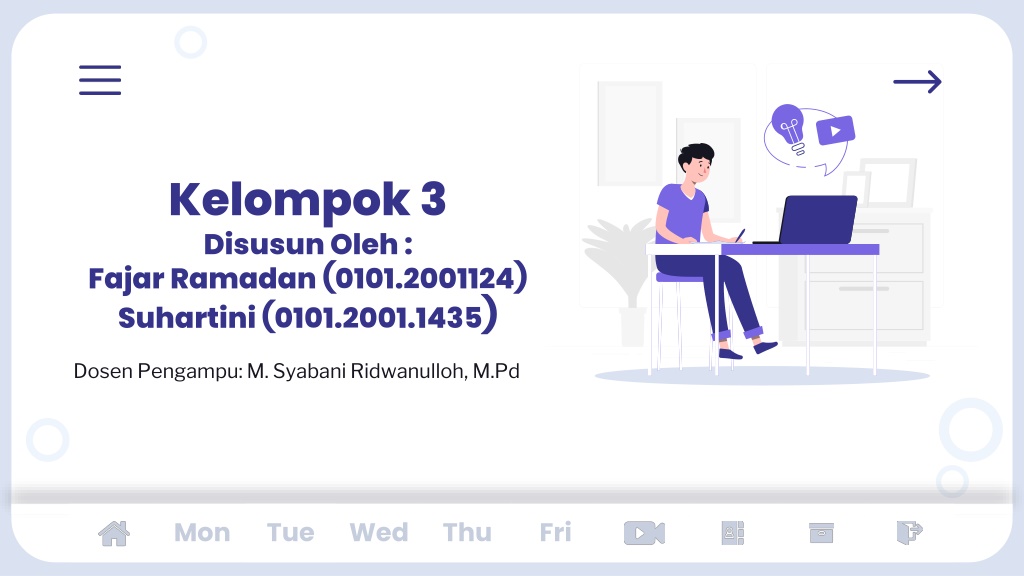 Kelompok 3
Disusun Oleh :
Fajar Ramadan (0101.2001124)
Suhartini (0101.2001.1435)

Dosen Pengampu: M. Syabani Ridwanulloh, M.Pd

Mon Tue Wed Thu Fri